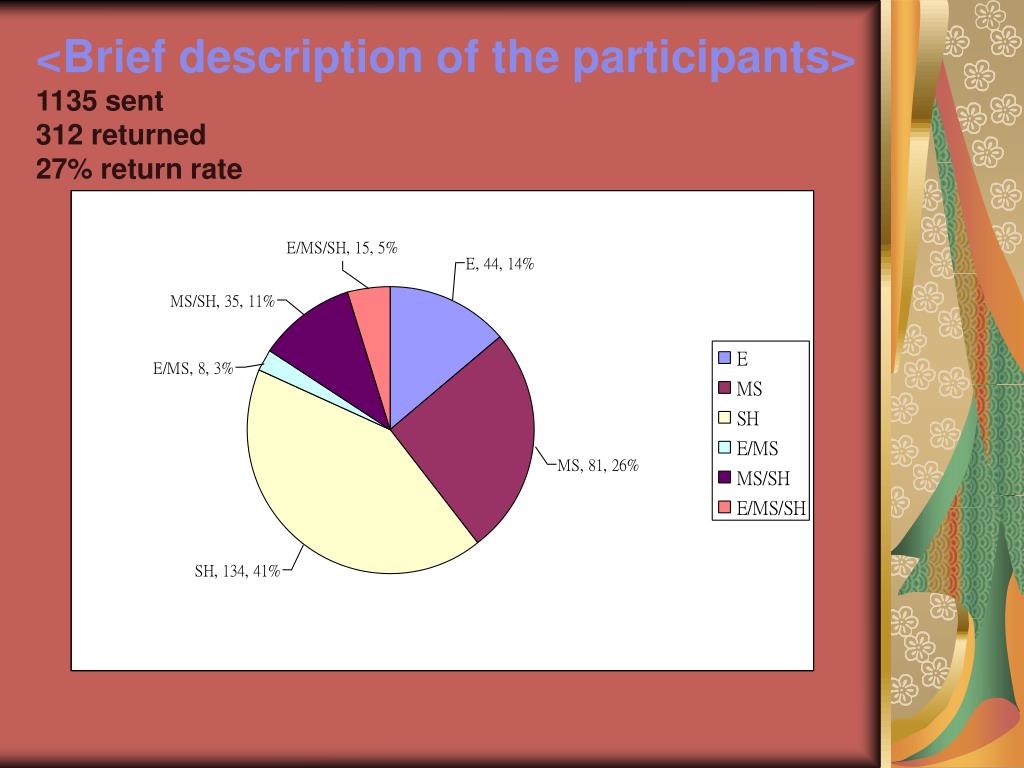 <Brief description of the participants>

1135 sent
312 returned
27% return rate

E/MS/SH, 15, 5%
E, 44, 14%
MS/SH, 35, 11%
E/MS, 8, 3%
MS, 81, 26%
SH, 134, 41%

E
MS
SH
E/MS
MS/SH
E/MS/SH